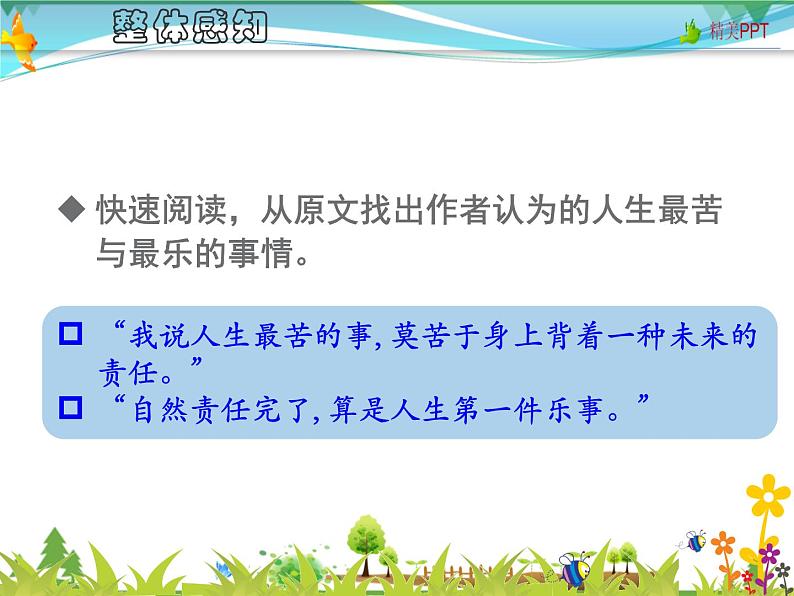 整体感知

精美PPT

◆ 快速阅读，从原文找出作者认为的人生最苦与最乐的事情。

□ “我说人生最苦的事，莫苦于身上背着一种未来的责任。”
□ “自然责任完了，算是人生第一件乐事。”